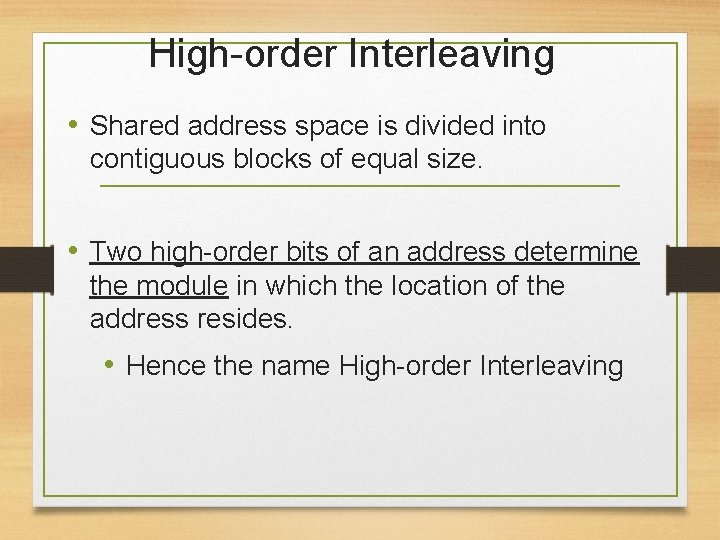 High-order Interleaving

• Shared address space is divided into contiguous blocks of equal size.

• Two high-order bits of an address determine the module in which the location of the address resides.

• Hence the name High-order Interleaving